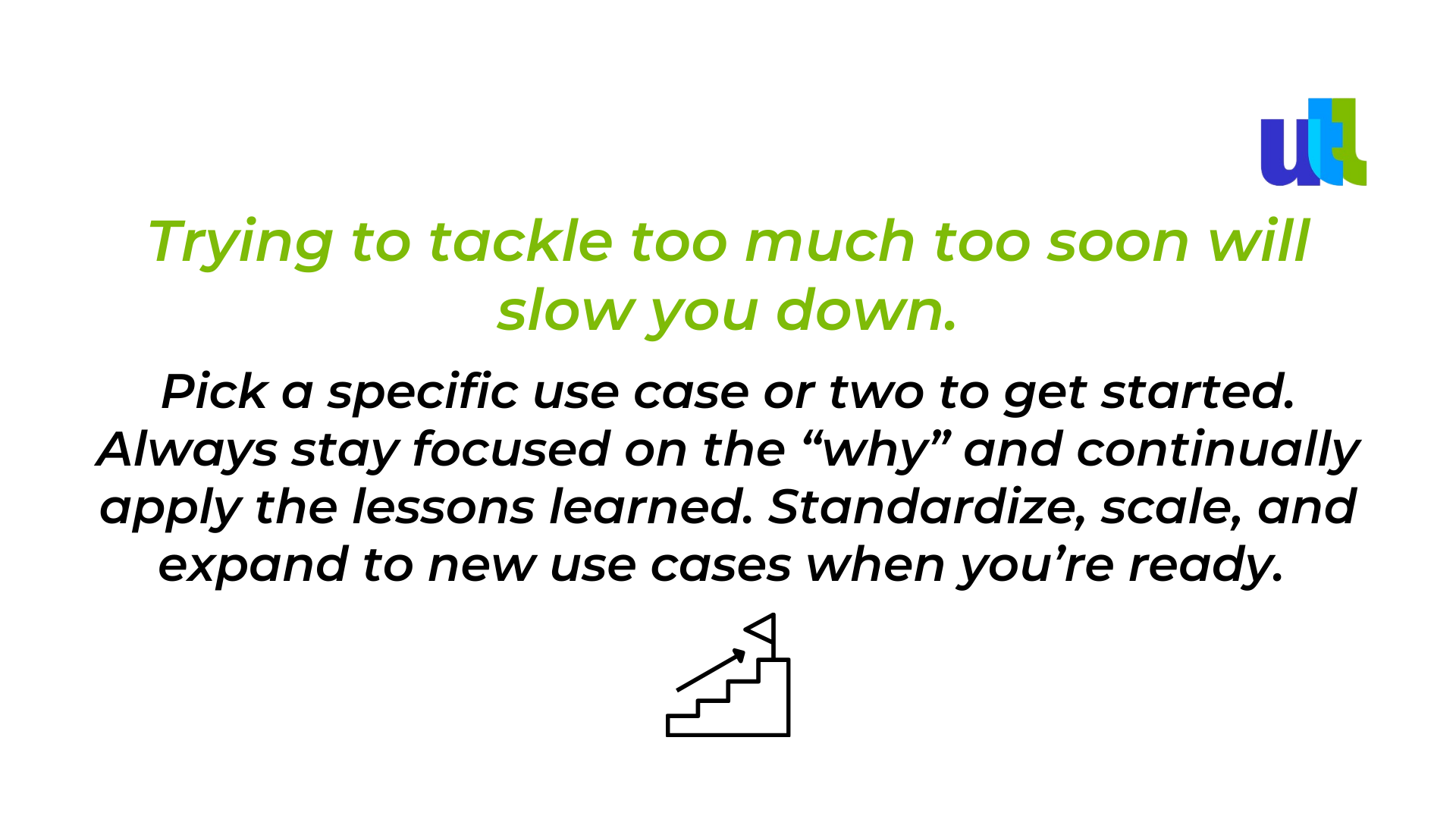 utl

Trying to tackle too much too soon will slow you down.

Pick a specific use case or two to get started. Always stay focused on the “why” and continually apply the lessons learned. Standardize, scale, and expand to new use cases when you’re ready.